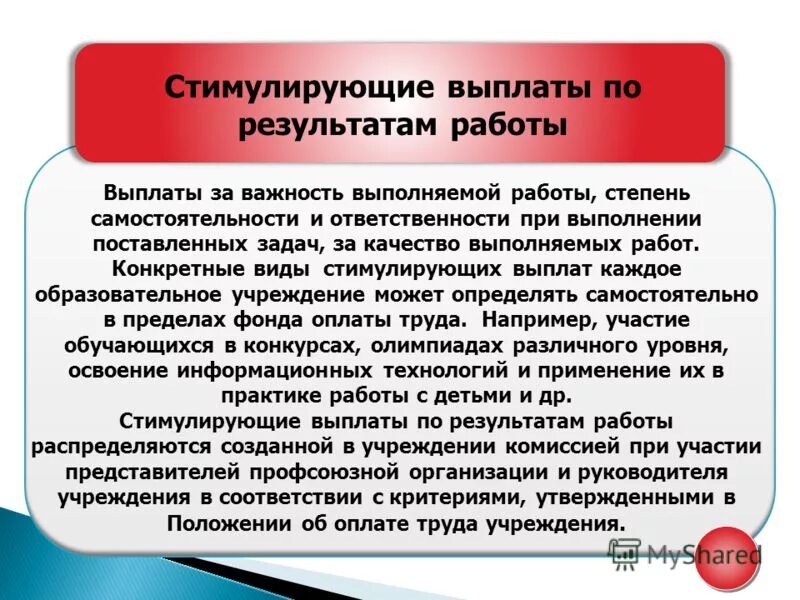 Стимулирующие выплаты по результатам работы

Выплаты за важность выполняемой работы, степень самостоятельности и ответственности при выполнении поставленных задач, за качество выполняемых работ.
Конкретные виды стимулирующих выплат каждое образовательное учреждение может определять самостоятельно в пределах фонда оплаты труда. Например, участие обучающихся в конкурсах, олимпиадах различного уровня, освоение информационных технологий и применение их в практике работы с детьми и др.
Стимулирующие выплаты по результатам работы распределяются созданной в учреждении комиссией при участии представителей профсоюзной организации и руководителя учреждения в соответствии с критериями, утвержденными в Положении об оплате труда учреждения.

MyShared